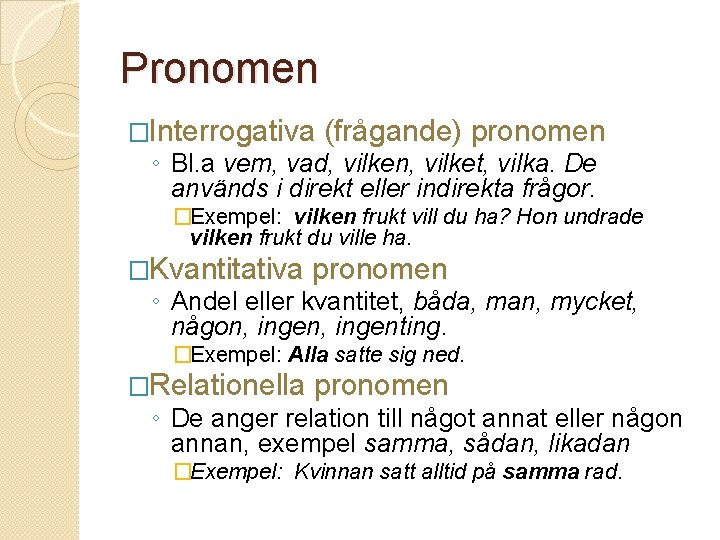 Pronomen

□Interrogativa (frågande) pronomen
◦ Bl.a vem, vad, vilken, vilket, vilka. De används i direkt eller indirekta frågor.
□Exempel: vilken frukt vill du ha? Hon undrade vilken frukt du ville ha.

□Kvantitativa pronomen
◦ Andel eller kvantitet, båda, man, mycket, någon, ingen, ingenting.
□Exempel: Alla satte sig ned.

□Relationella pronomen
◦ De anger relation till något annat eller någon annan, exempel samma, sådan, likadan
□Exempel: Kvinnan satt alltid på samma rad.